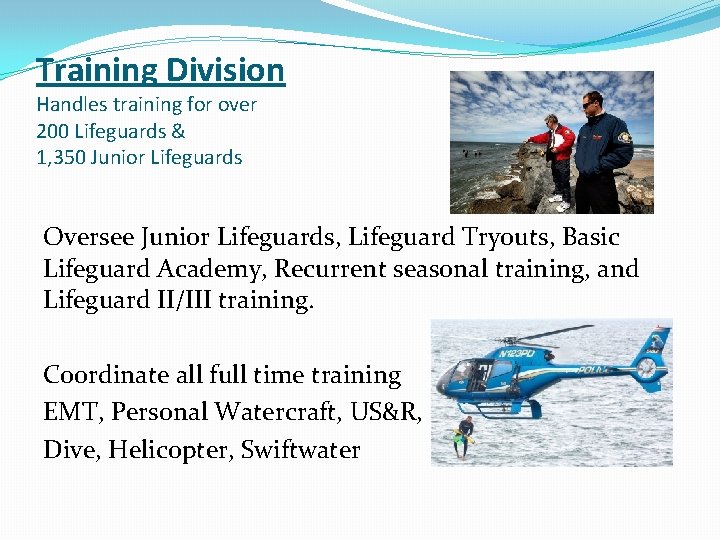 Training Division
Handles training for over
200 Lifeguards &
1,350 Junior Lifeguards

Oversee Junior Lifeguards, Lifeguard Tryouts, Basic Lifeguard Academy, Recurrent seasonal training, and Lifeguard II/III training.

Coordinate all full time training
EMT, Personal Watercraft, US&R,
Dive, Helicopter, Swiftwater

N123PD
POLICE